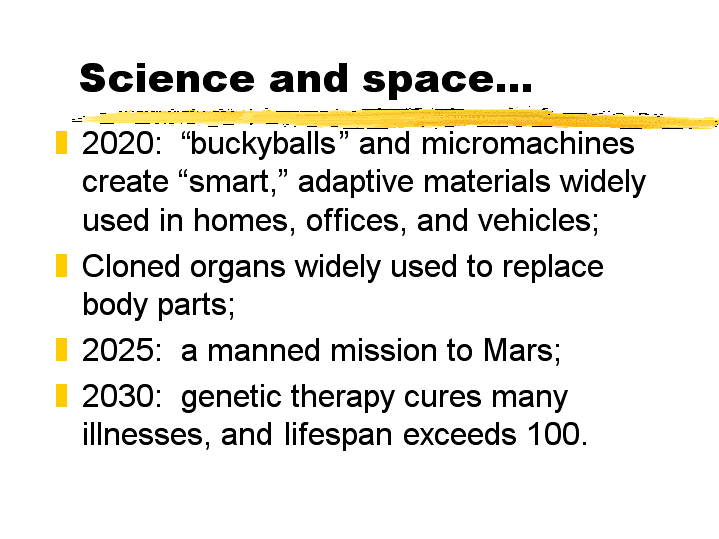 Science and space…

2020: “buckyballs” and micromachines create “smart,” adaptive materials widely used in homes, offices, and vehicles;

Cloned organs widely used to replace body parts;

2025: a manned mission to Mars;

2030: genetic therapy cures many illnesses, and lifespan exceeds 100.